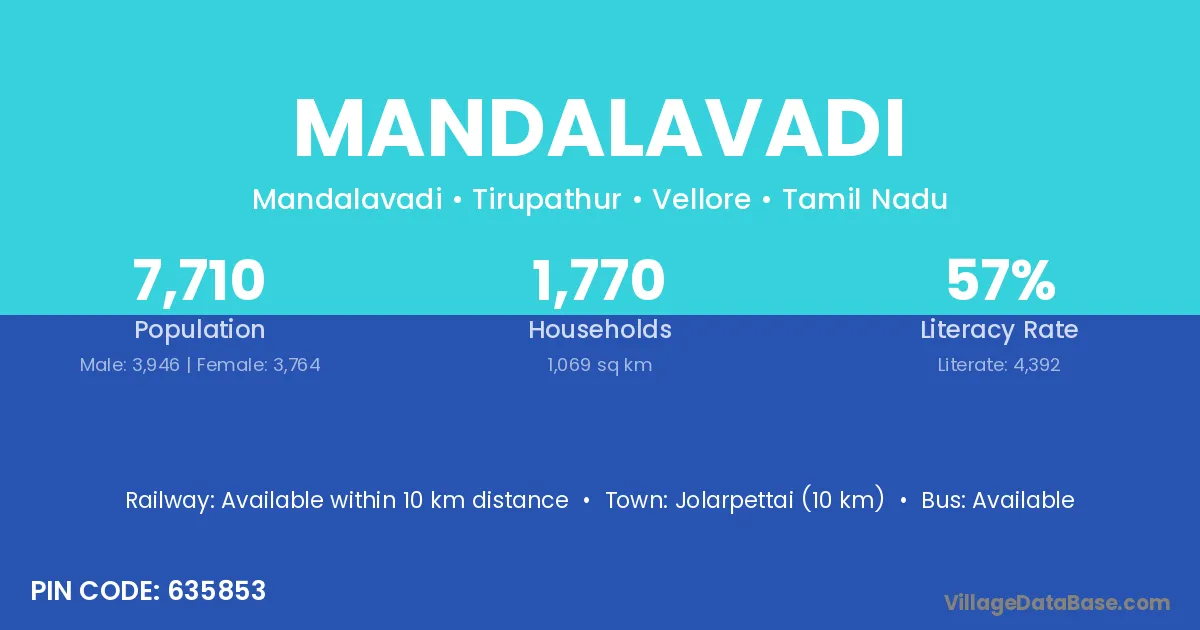 MANDALAVADI

Mandalavadi • Tirupathur • Vellore • Tamil Nadu

7,710
Population
Male: 3,946 | Female: 3,764

1,770
Households
1,069 sq km

57%
Literacy Rate
Literate: 4,392

Railway: Available within 10 km distance • Town: Jolarpettai (10 km) • Bus: Available

PIN CODE: 635853

VillageDataBase.com